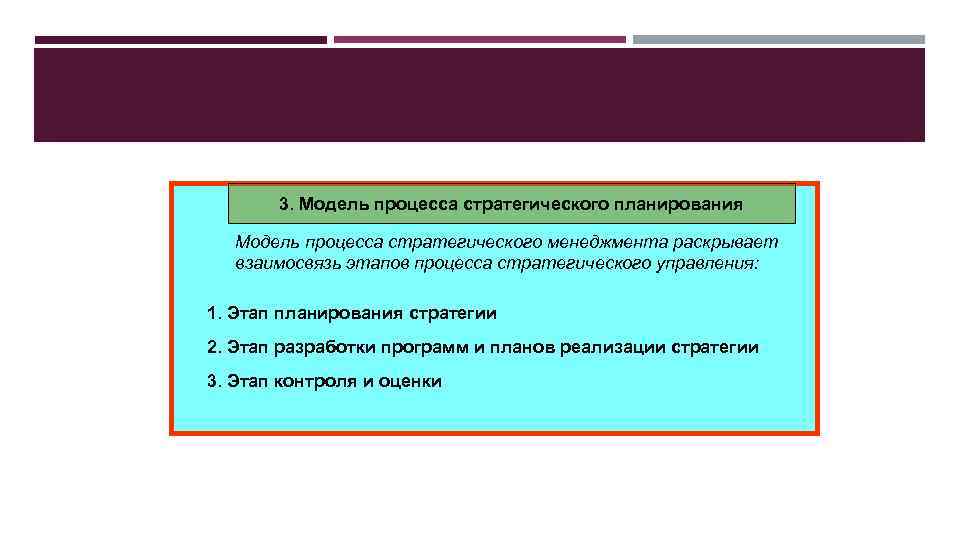 3. Модель процесса стратегического планирования

Модель процесса стратегического менеджмента раскрывает взаимосвязь этапов процесса стратегического управления:

1. Этап планирования стратегии

2. Этап разработки программ и планов реализации стратегии

3. Этап контроля и оценки